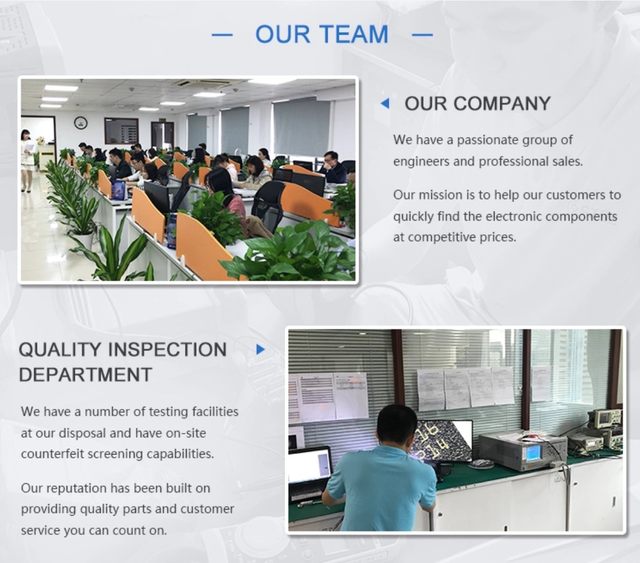 — OUR TEAM —

OUR COMPANY

We have a passionate group of engineers and professional sales.

Our mission is to help our customers to quickly find the electronic components at competitive prices.

QUALITY INSPECTION DEPARTMENT

We have a number of testing facilities at our disposal and have on-site counterfeit screening capabilities.

Our reputation has been built on providing quality parts and customer service you can count on.